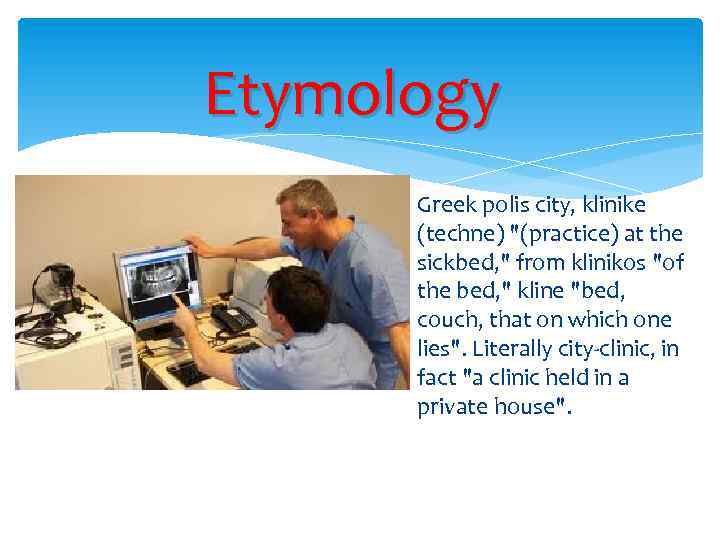 Etymology

Greek polis city, klinike (techne) "(practice) at the sickbed," from klinikos "of the bed," kline "bed, couch, that on which one lies". Literally city-clinic, in fact "a clinic held in a private house".